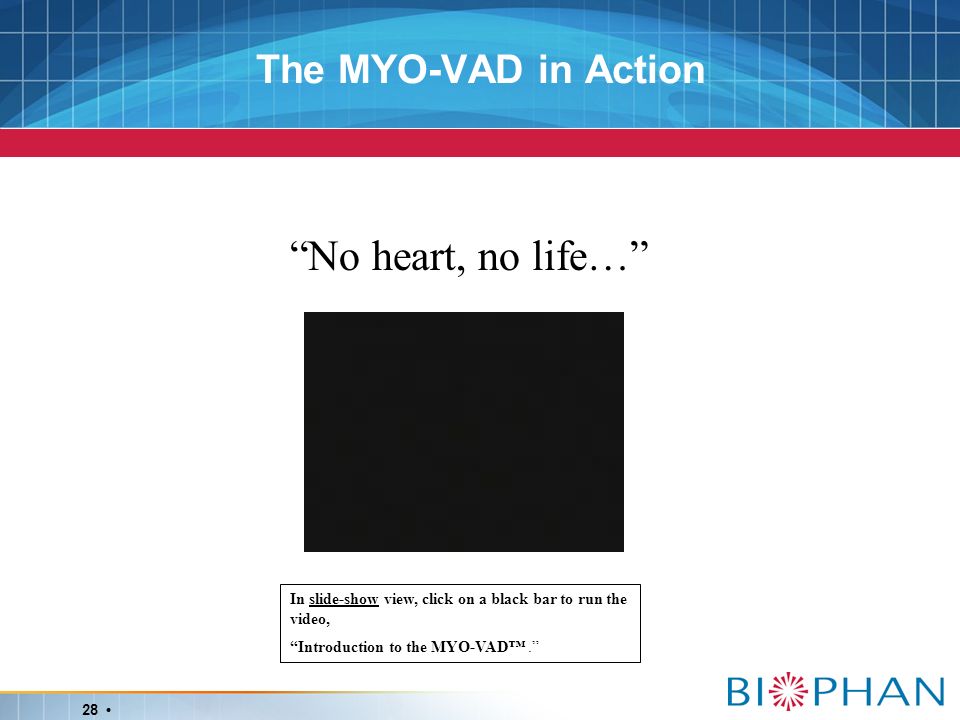 The MYO-VAD in Action

“No heart, no life…”

In slide-show view, click on a black bar to run the video,

“Introduction to the MYO-VAD™.”

28 •

BIOPHAN